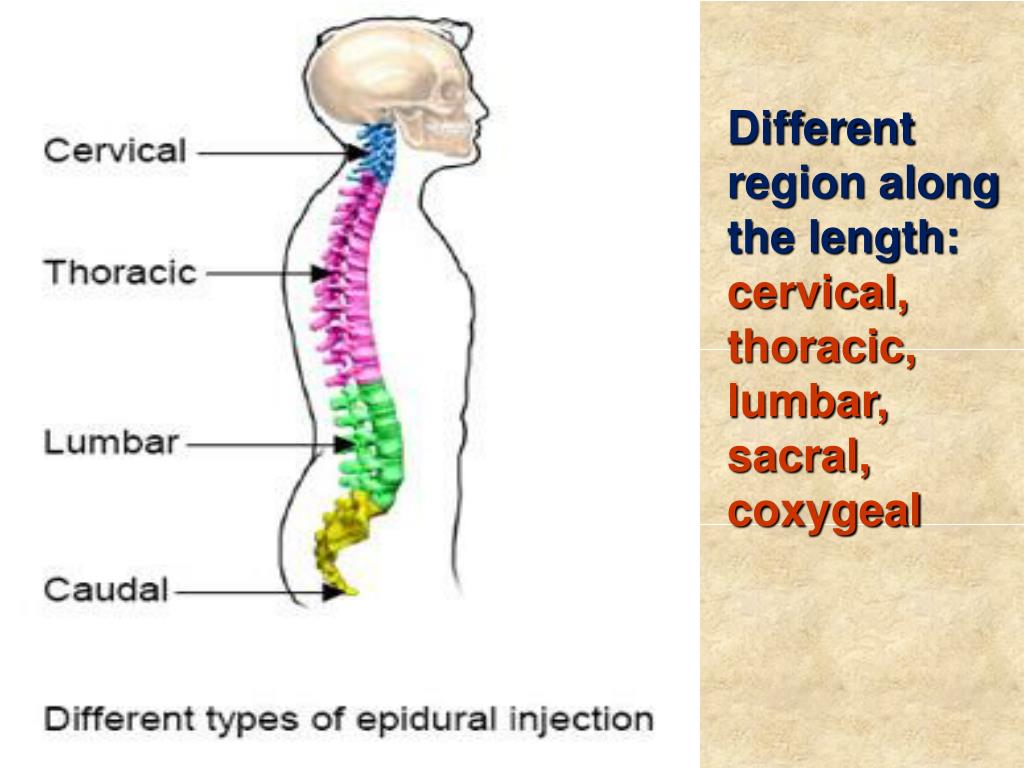 Cervical

Thoracic

Lumbar

Caudal

Different types of epidural injection

Different region along the length: cervical, thoracic, lumbar, sacral, coxygeal